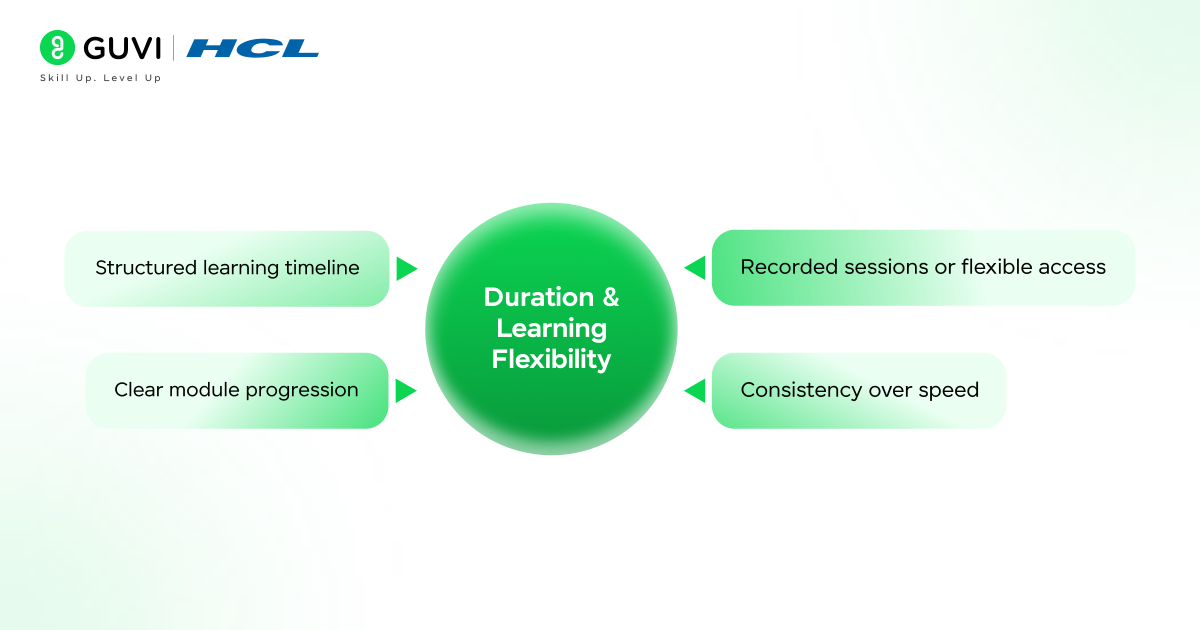 GUVI | HCL
Skill Up. Level Up

Structured learning timeline

Clear module progression

Duration & Learning Flexibility

Recorded sessions or flexible access

Consistency over speed